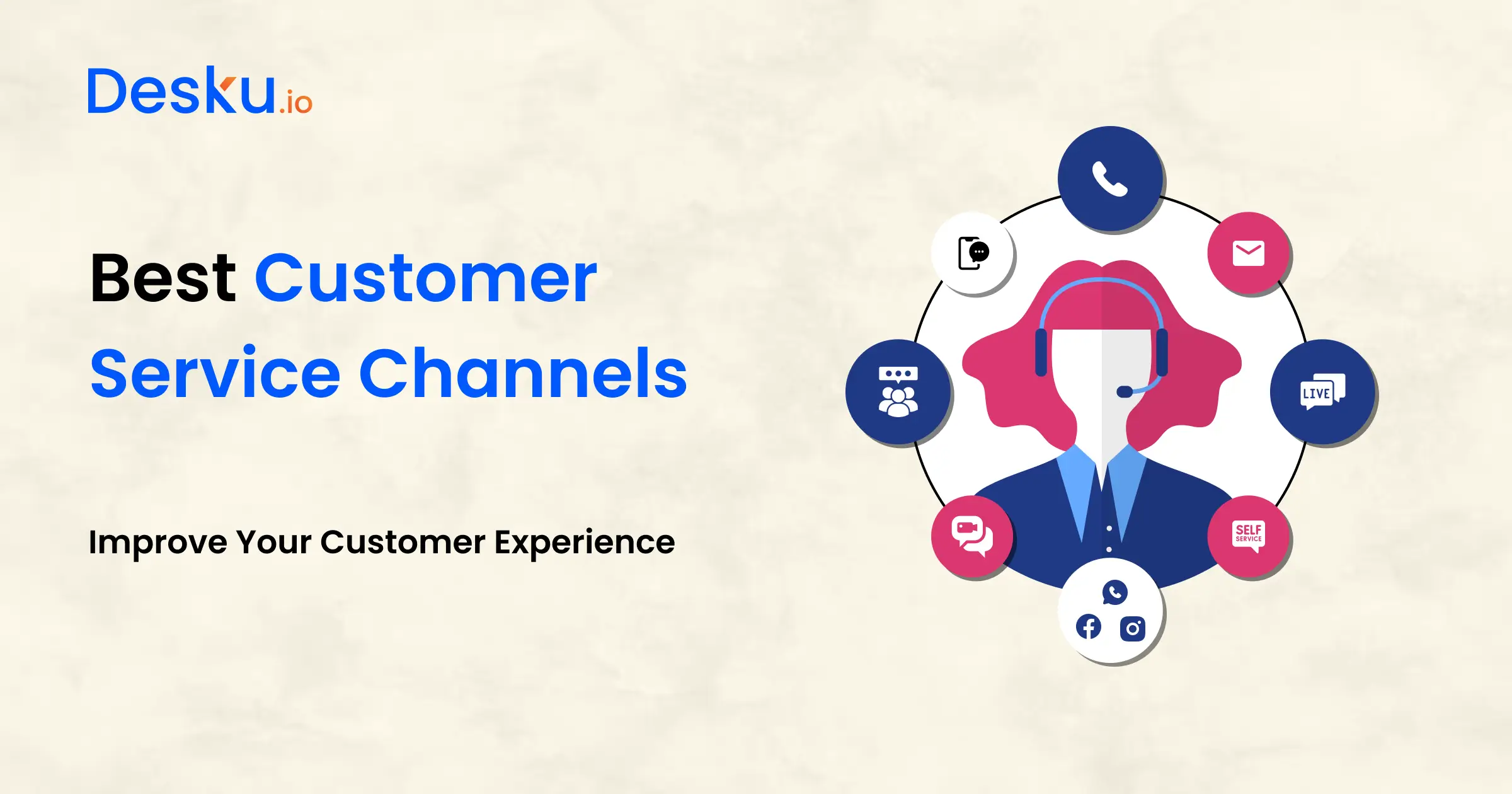 Desku.io

Best Customer Service Channels

Improve Your Customer Experience

LIVE

SELF SERVICE